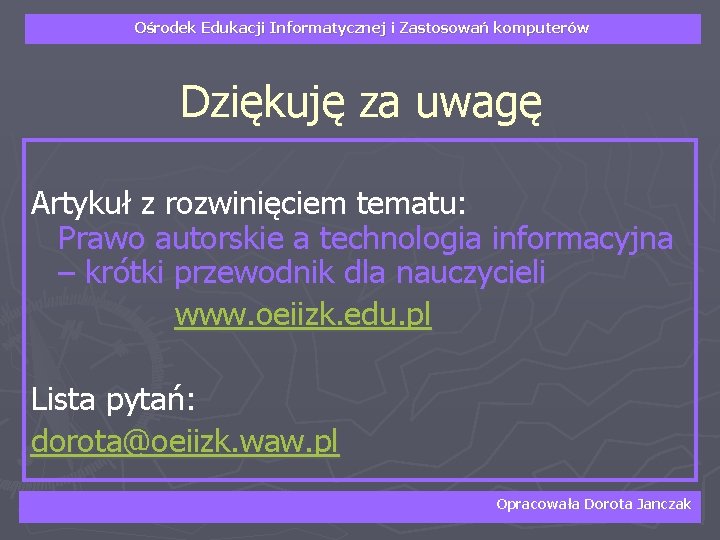 Ośrodek Edukacji Informatycznej i Zastosowań komputerów

Dziękuję za uwagę

Artykuł z rozwinięciem tematu:
Prawo autorskie a technologia informacyjna – krótki przewodnik dla nauczycieli
www.oeiizk.edu.pl

Lista pytań:
dorota@oeiizk.waw.pl

Opracowała Dorota Janczak